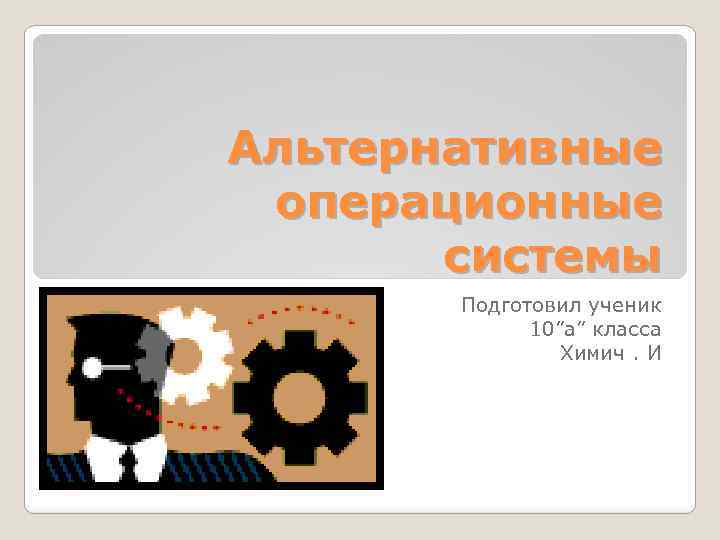 Альтернативные операционные системы

Подготовил ученик
10”а” класса
Химич . И